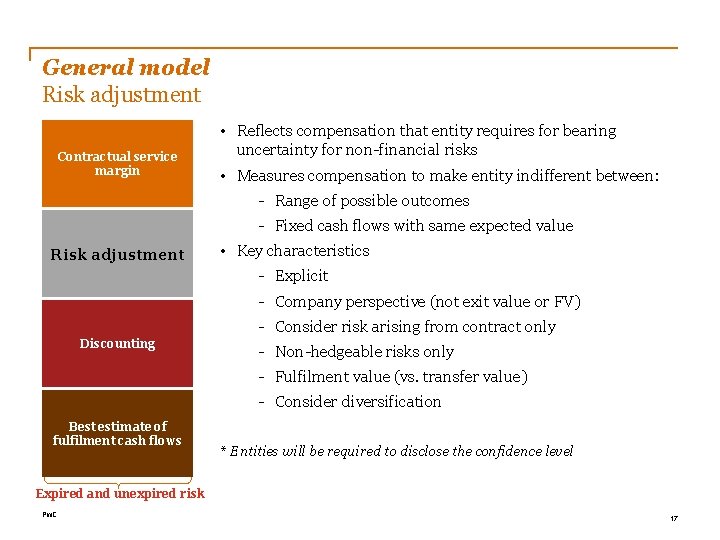 General model
Risk adjustment

Contractual service margin

Risk adjustment

Discounting

Best estimate of fulfilment cash flows

Expired and unexpired risk

• Reflects compensation that entity requires for bearing uncertainty for non-financial risks
• Measures compensation to make entity indifferent between:
- Range of possible outcomes
- Fixed cash flows with same expected value
• Key characteristics
- Explicit
- Company perspective (not exit value or FV)
- Consider risk arising from contract only
- Non-hedgeable risks only
- Fulfilment value (vs. transfer value)
- Consider diversification

* Entities will be required to disclose the confidence level

PwC

17